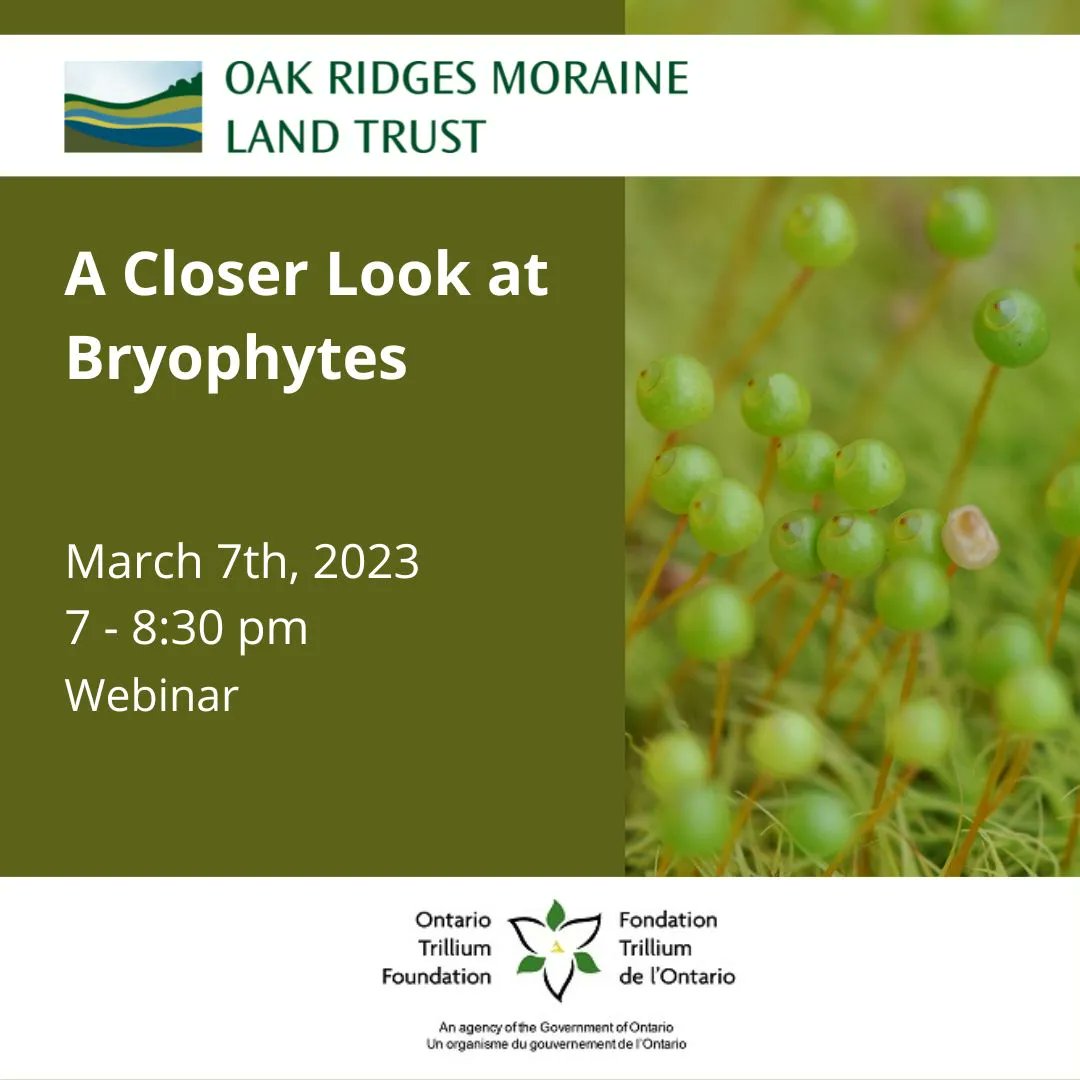 OAK RIDGES MORAINE LAND TRUST

A Closer Look at Bryophytes

March 7th, 2023
7 - 8:30 pm
Webinar

Ontario Trillium Foundation
Fondation Trillium de l'Ontario

An agency of the Government of Ontario
Un organisme du gouvernement de l'Ontario